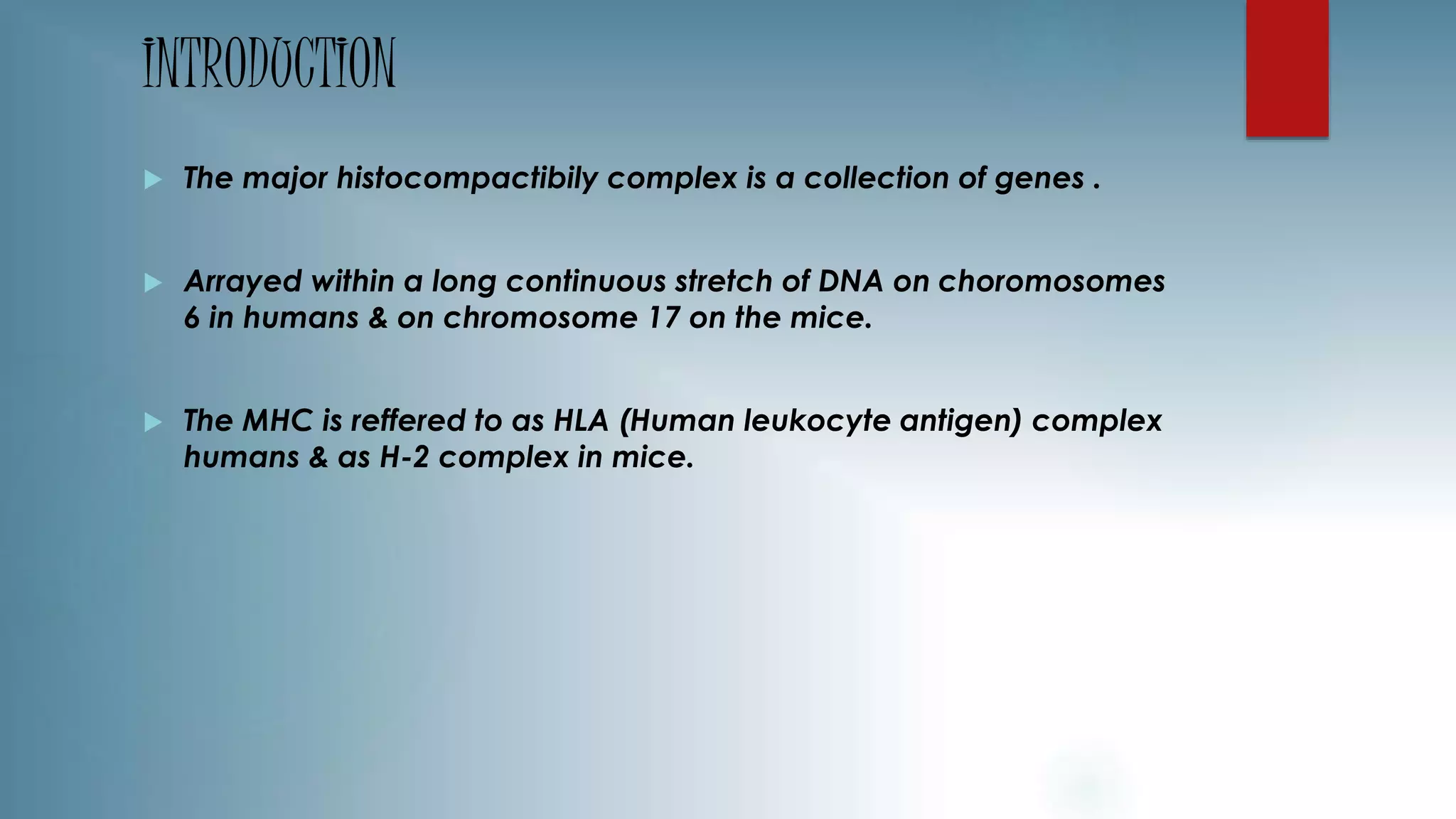 INTRODUCTION

The major histocompactibily complex is a collection of genes .

Arrayed within a long continuous stretch of DNA on choromosomes 6 in humans & on chromosome 17 on the mice.

The MHC is reffered to as HLA (Human leukocyte antigen) complex humans & as H-2 complex in mice.